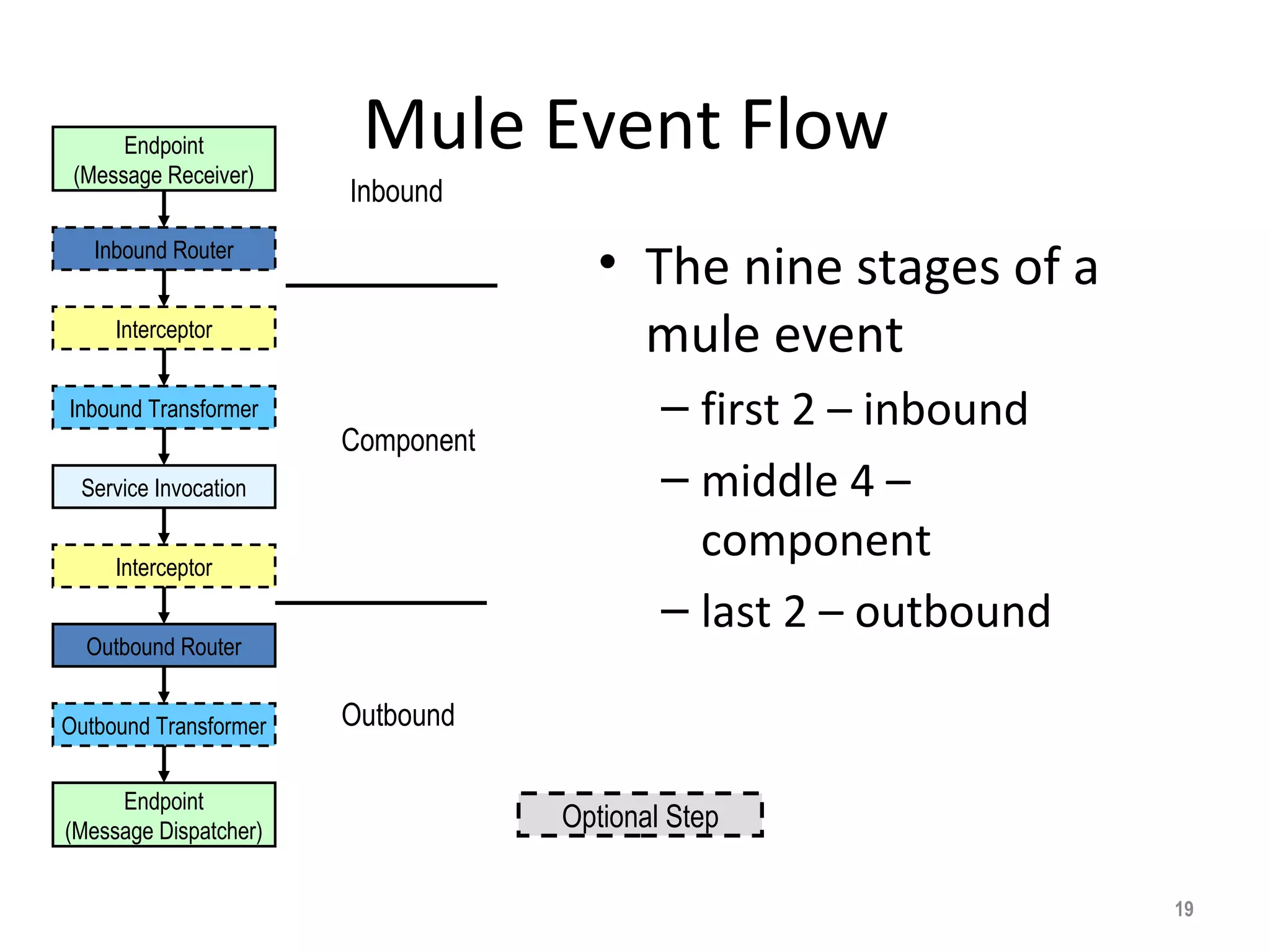 Mule Event Flow

Endpoint
(Message Receiver)

Inbound Router

Interceptor

Inbound Transformer

Service Invocation

Interceptor

Outbound Router

Outbound Transformer

Endpoint
(Message Dispatcher)

Inbound

Component

Outbound

• The nine stages of a mule event
– first 2 – inbound
– middle 4 – component
– last 2 – outbound

Optional Step

19